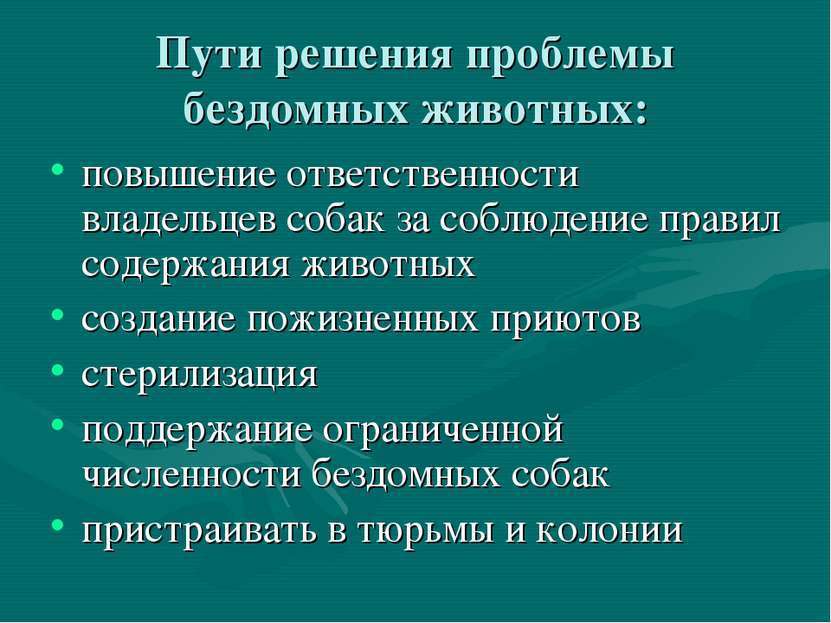 Пути решения проблемы бездомных животных:

• повышение ответственности владельцев собак за соблюдение правил содержания животных
• создание пожизненных приютов
• стерилизация
• поддержание ограниченной численности бездомных собак
• пристраивать в тюрьмы и колонии